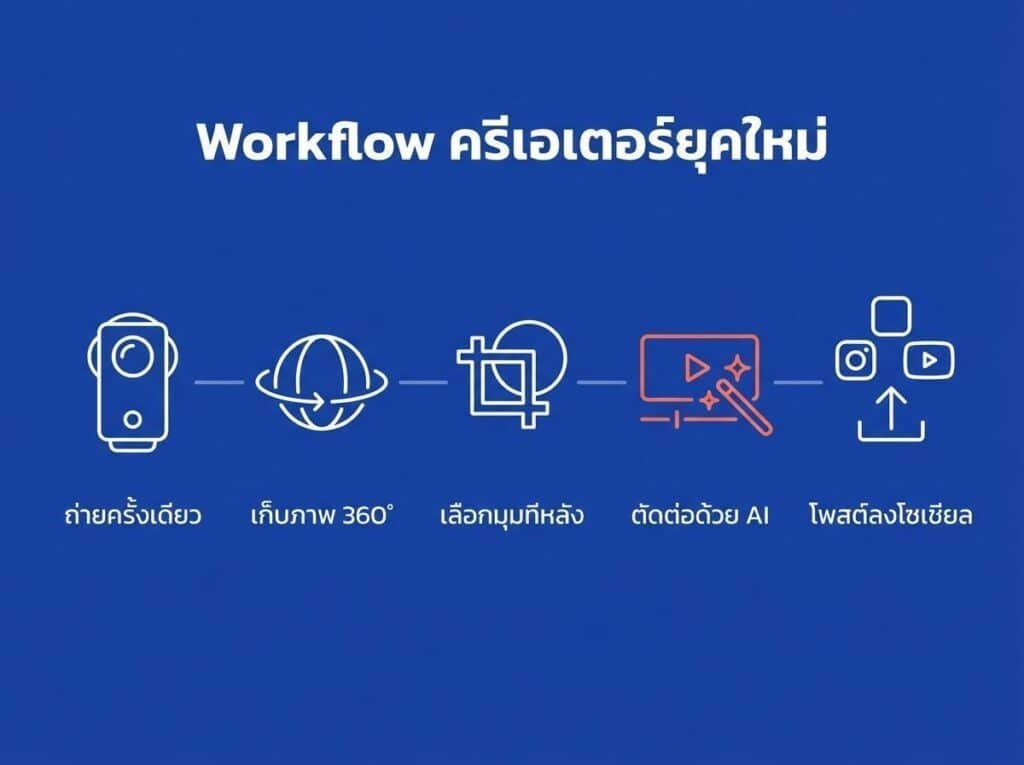 Workflow ครีเอเตอร์ยุคใหม่

ถ่ายครั้งเดียว

เก็บภาพ 360°

เลือกมุมทีหลัง

ตัดต่อด้วย AI

โพสต์ลงโซเชียล